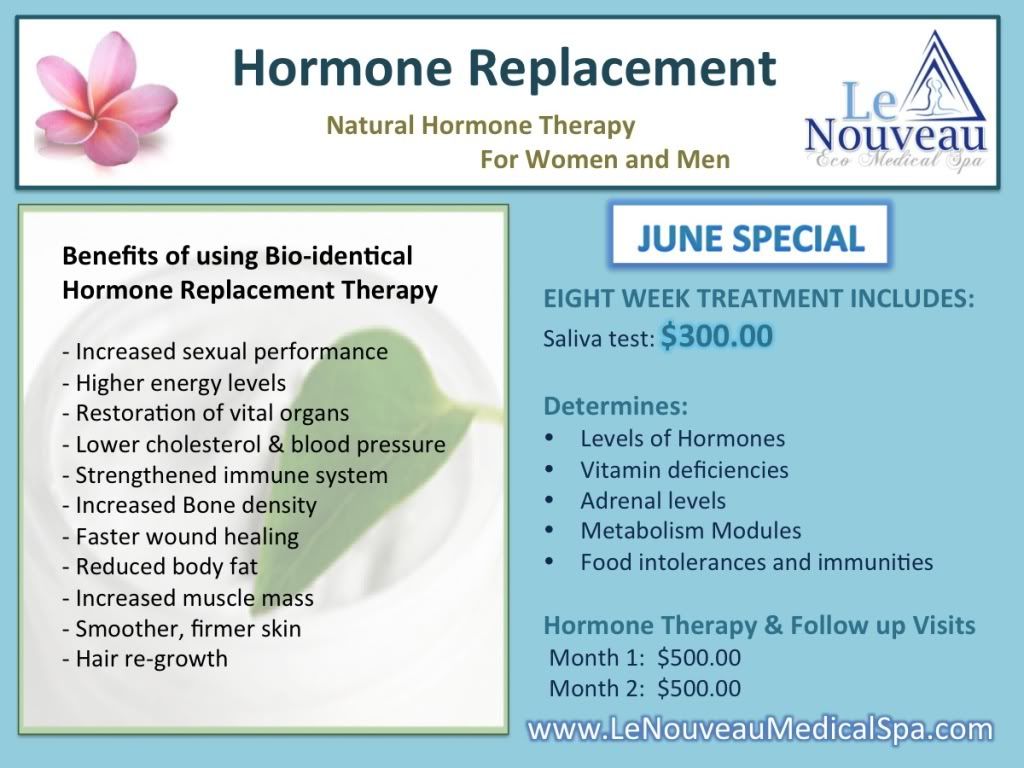 Hormone Replacement

Natural Hormone Therapy
For Women and Men

Le Nouveau
Eco Medical Spa

Benefits of using Bio-identical Hormone Replacement Therapy

- Increased sexual performance
- Higher energy levels
- Restoration of vital organs
- Lower cholesterol & blood pressure
- Strengthened immune system
- Increased Bone density
- Faster wound healing
- Reduced body fat
- Increased muscle mass
- Smoother, firmer skin
- Hair re-growth

JUNE SPECIAL

EIGHT WEEK TREATMENT INCLUDES:
Saliva test: $300.00

Determines:
• Levels of Hormones
• Vitamin deficiencies
• Adrenal levels
• Metabolism Modules
• Food intolerances and immunities

Hormone Therapy & Follow up Visits
Month 1: $500.00
Month 2: $500.00

www.LeNouveauMedicalSpa.com